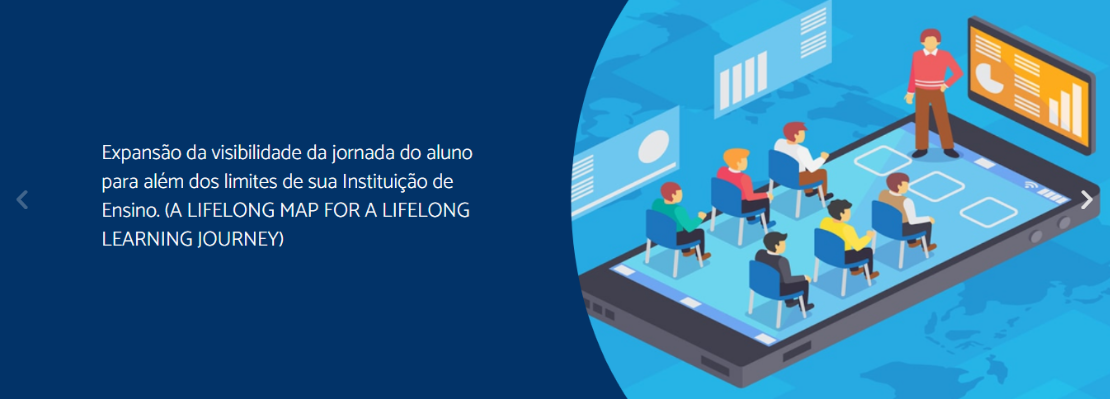 Expansão da visibilidade da jornada do aluno para além dos limites de sua Instituição de Ensino. (A LIFELONG MAP FOR A LIFELONG LEARNING JOURNEY)